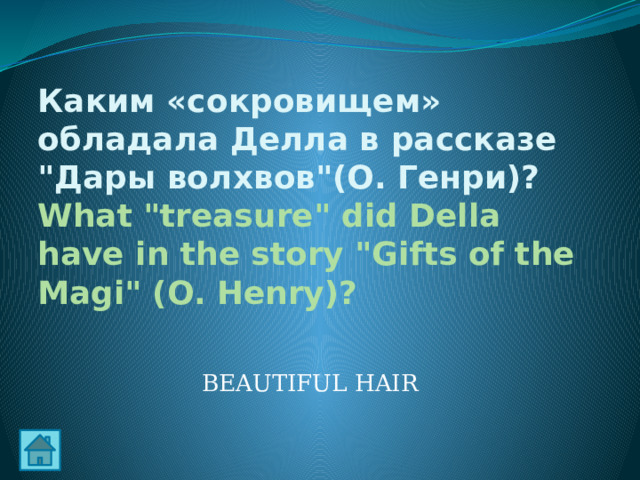 Каким «сокровищем» обладала Делла в рассказе "Дары волхвов"(О. Генри)?
What "treasure" did Della have in the story "Gifts of the Magi" (O. Henry)?

BEAUTIFUL HAIR